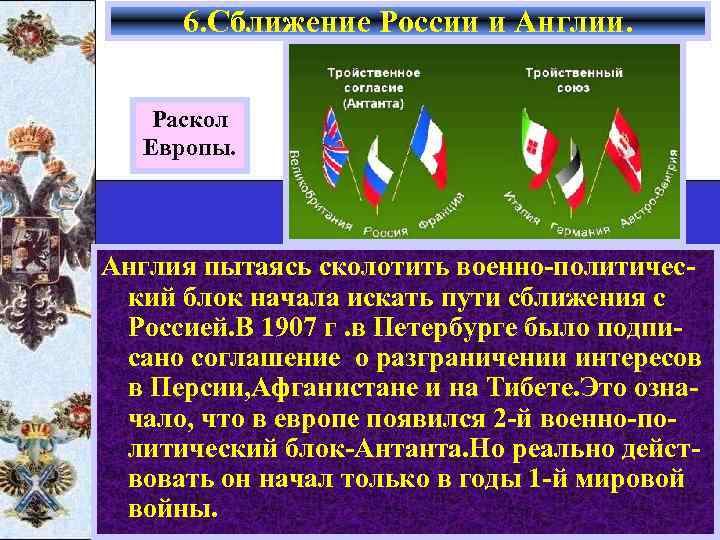 6.Сближение России и Англии.

Раскол Европы.

Тройственное согласие (Антанта)

Тройственный союз

Великобритания Россия Франция

Италия Германия Австро-Венгрия

Англия пытаясь сколотить военно-политический блок начала искать пути сближения с Россией.В 1907 г .в Петербурге было подписано соглашение о разграничении интересов в Персии,Афганистане и на Тибете.Это означало, что в европе появился 2-й военно-политический блок-Антанта.Но реально действовать он начал только в годы 1-й мировой войны.